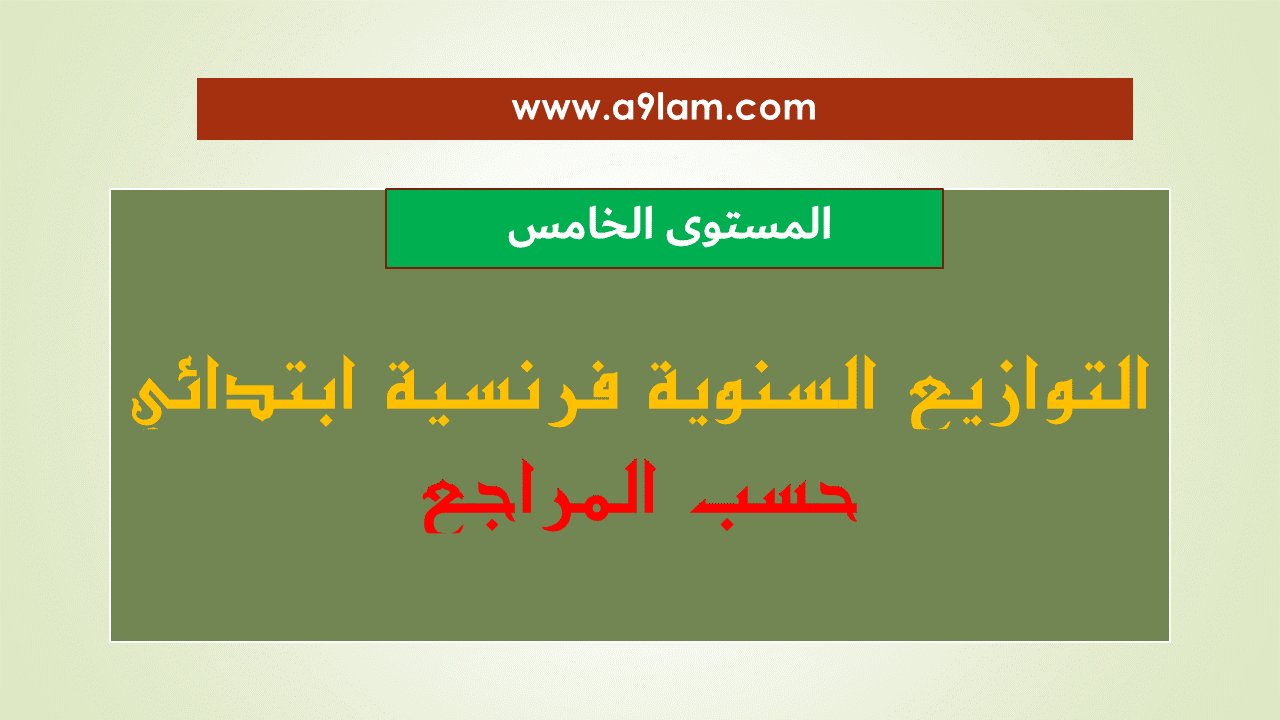 www.a9lam.com

المستوى الخامس

التوازيع السنوية فرنسية ابتدائي

حسب المراجع